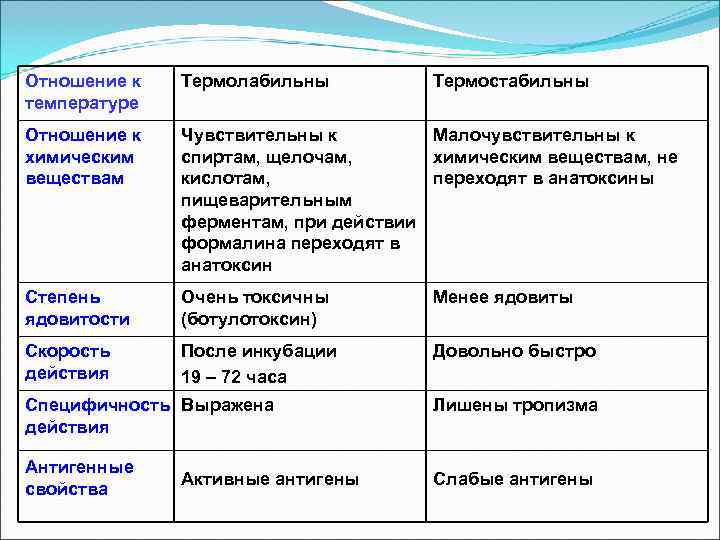 | Отношение к температуре | Термолабильны | Термостабильны |
|---|---|---|
| Отношение к химическим веществам | Чувствительны к спиртам, щелочам, кислотам, пищеварительным ферментам, при действии формалина переходят в анатоксин | Малочувствительны к химическим веществам, не переходят в анатоксины |
| Степень ядовитости | Очень токсичны (ботулотоксин) | Менее ядовиты |
| Скорость действия | После инкубации 19 – 72 часа | Довольно быстро |
| Специфичность действия | Выражена | Лишены тропизма |
| Антигенные свойства | Активные антигены | Слабые антигены |